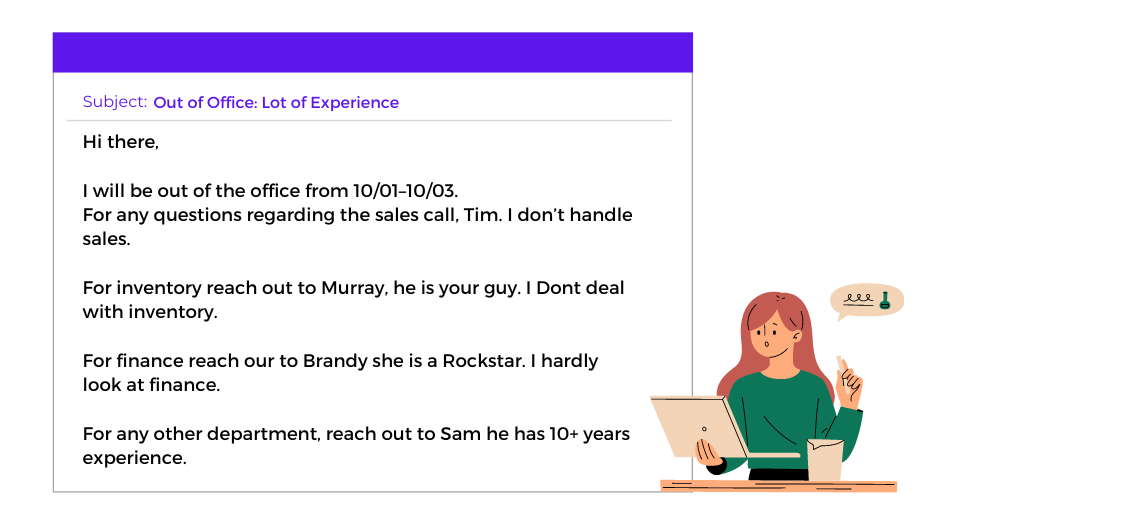 Subject: Out of Office: Lot of Experience

Hi there,

I will be out of the office from 10/01–10/03.
For any questions regarding the sales call, Tim. I don't handle sales.

For inventory reach out to Murray, he is your guy. I Dont deal with inventory.

For finance reach our to Brandy she is a Rockstar. I hardly look at finance.

For any other department, reach out to Sam he has 10+ years experience.